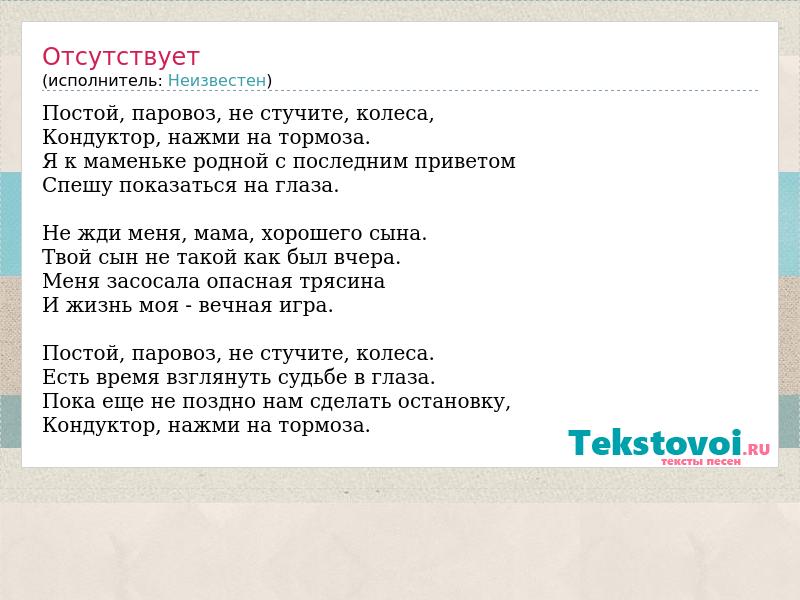 Отсутствует
(исполнитель: Неизвестен)

Постой, паровоз, не стучите, колеса,
Кондуктор, нажми на тормоза.
Я к маменьке родной с последним приветом
Спешу показаться на глаза.

Не жди меня, мама, хорошего сына.
Твой сын не такой как был вчера.
Меня засосала опасная трясина
И жизнь моя - вечная игра.

Постой, паровоз, не стучите, колеса.
Есть время взглянуть судьбе в глаза.
Пока еще не поздно нам сделать остановку,
Кондуктор, нажми на тормоза.

Tekstovoi.RU
тексты песен